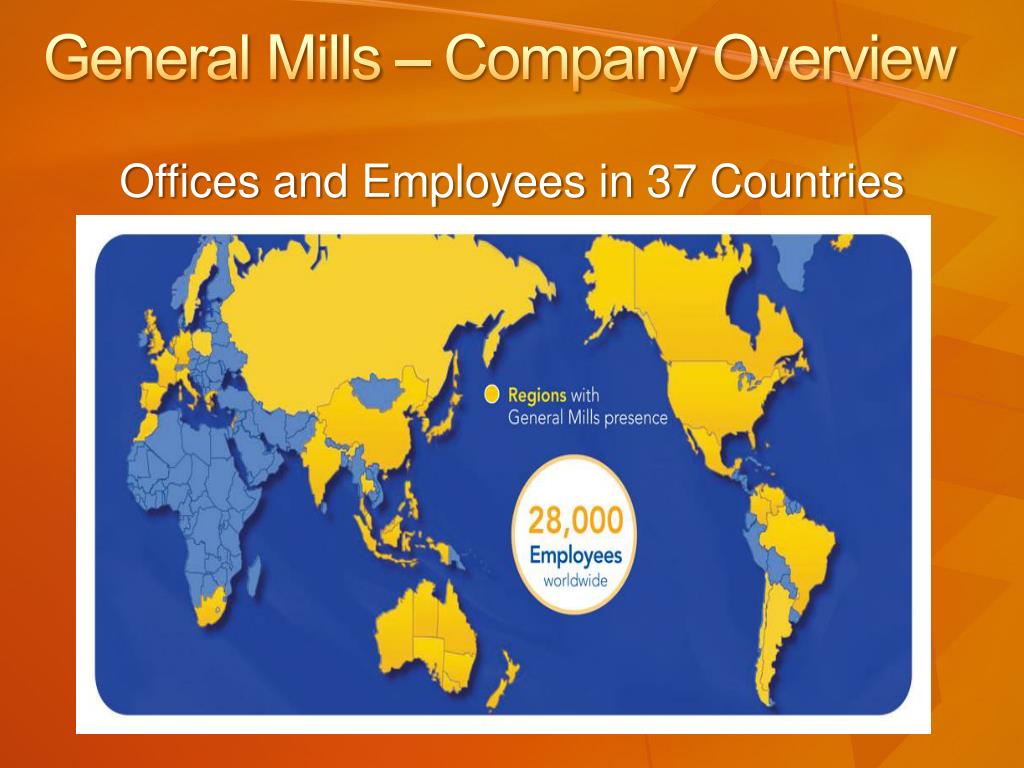 General Mills – Company Overview

Offices and Employees in 37 Countries

Regions with General Mills presence

28,000 Employees worldwide